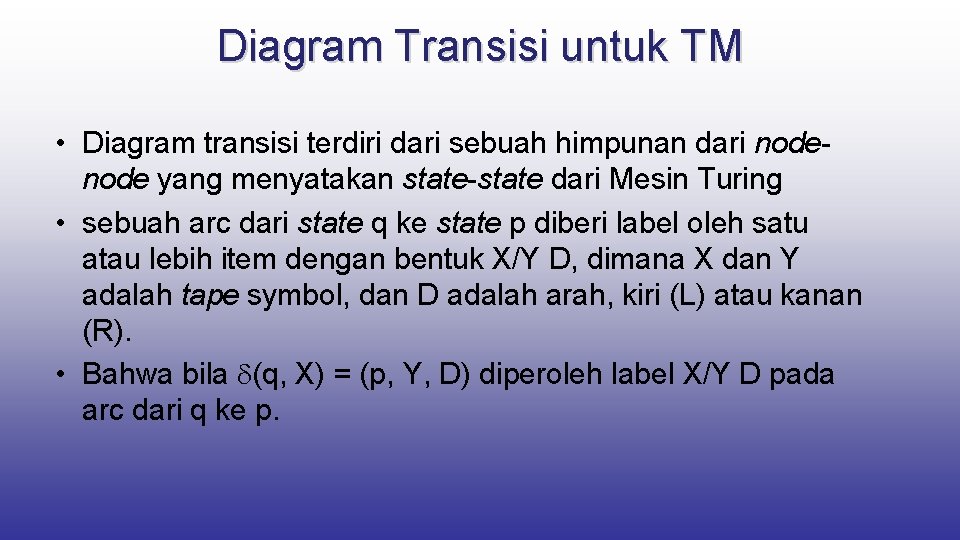 Diagram Transisi untuk TM

• Diagram transisi terdiri dari sebuah himpunan dari node-node yang menyatakan state-state dari Mesin Turing
• sebuah arc dari state q ke state p diberi label oleh satu atau lebih item dengan bentuk X/Y D, dimana X dan Y adalah tape symbol, dan D adalah arah, kiri (L) atau kanan (R).
• Bahwa bila $\delta$(q, X) = (p, Y, D) diperoleh label X/Y D pada arc dari q ke p.